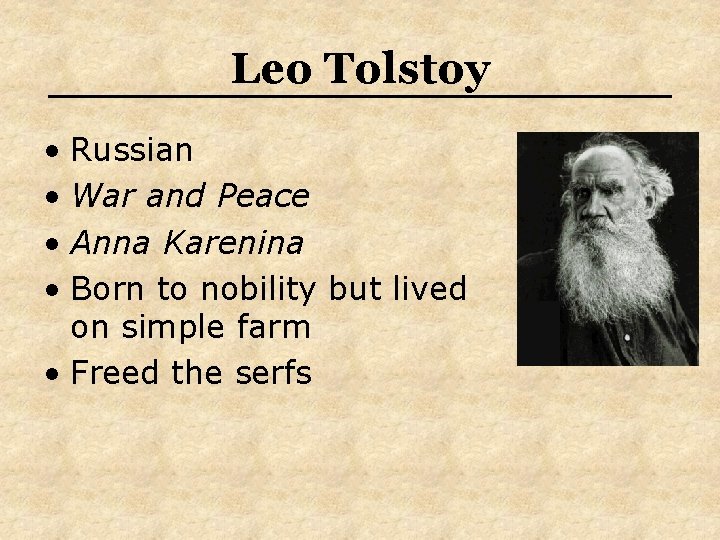 Leo Tolstoy

• Russian
• War and Peace
• Anna Karenina
• Born to nobility but lived on simple farm
• Freed the serfs